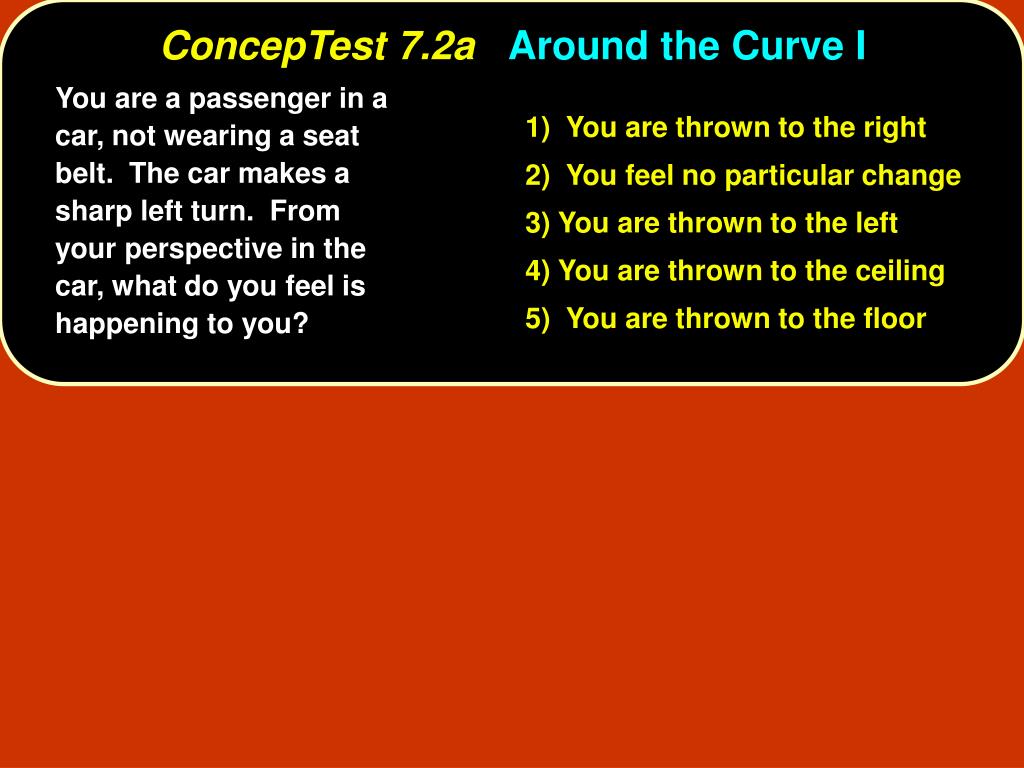 ConcepTest 7.2a Around the Curve I

You are a passenger in a car, not wearing a seat belt. The car makes a sharp left turn. From your perspective in the car, what do you feel is happening to you?

1) You are thrown to the right
2) You feel no particular change
3) You are thrown to the left
4) You are thrown to the ceiling
5) You are thrown to the floor